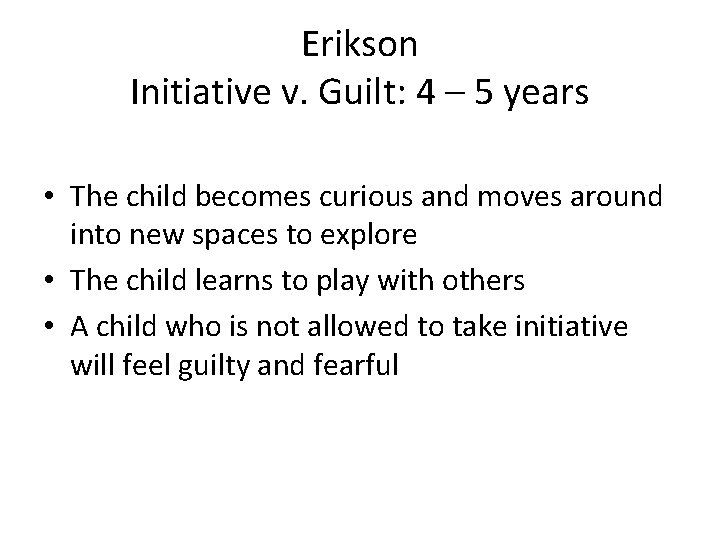 Erikson
Initiative v. Guilt: 4 – 5 years

• The child becomes curious and moves around into new spaces to explore
• The child learns to play with others
• A child who is not allowed to take initiative will feel guilty and fearful